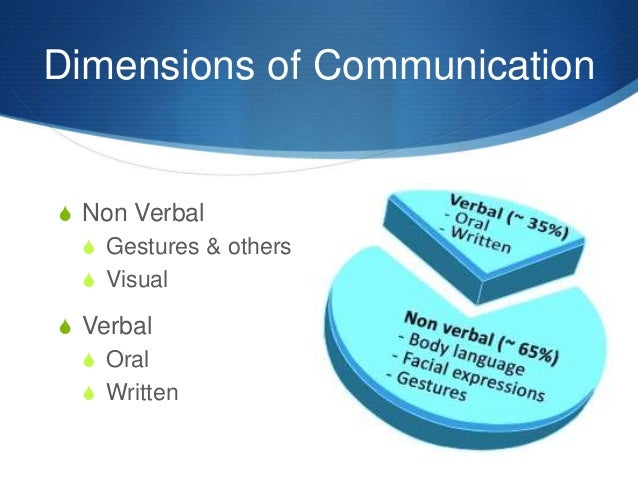 Dimensions of Communication

Non Verbal
Gestures & others
Visual

Verbal
Oral
Written

Verbal (~ 35%)
- Oral
- Written

Non verbal (~ 65%)
- Body language
- Facial expressions
- Gestures